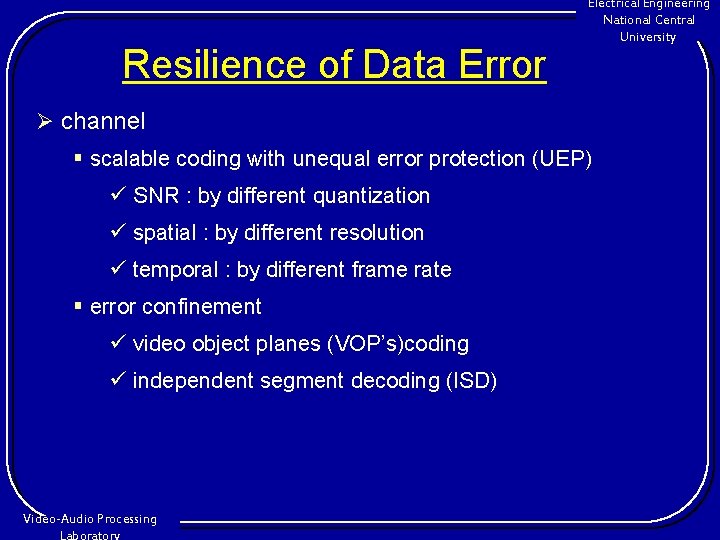 Electrical Engineering
National Central
University

Resilience of Data Error

➢ channel

▪ scalable coding with unequal error protection (UEP)

✓ SNR : by different quantization

✓ spatial : by different resolution

✓ temporal : by different frame rate

▪ error confinement

✓ video object planes (VOP's)coding

✓ independent segment decoding (ISD)

Video-Audio Processing
Laboratory